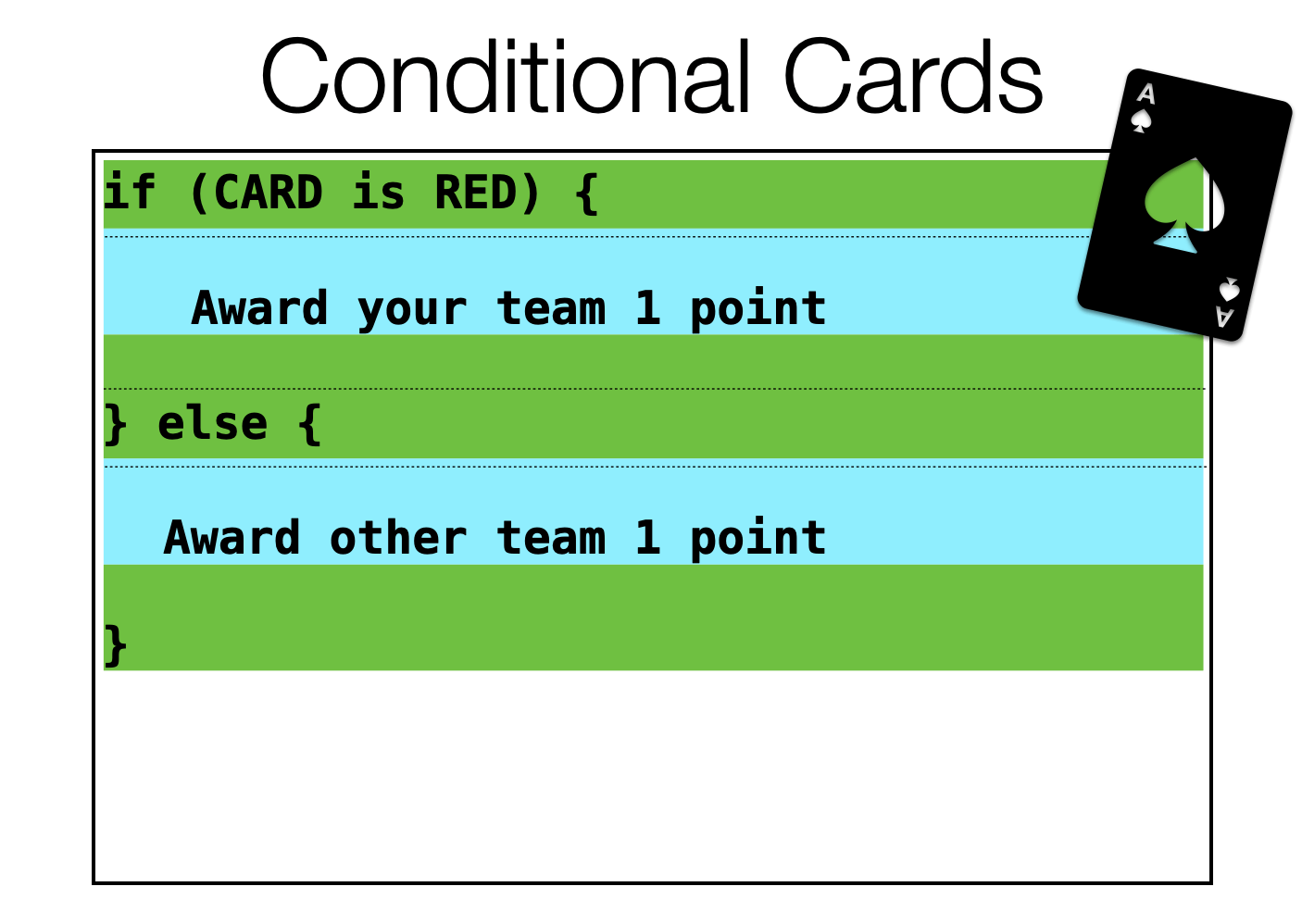 Conditional Cards

A
A

if (CARD is RED) {

Award your team 1 point

} else {

Award other team 1 point

}